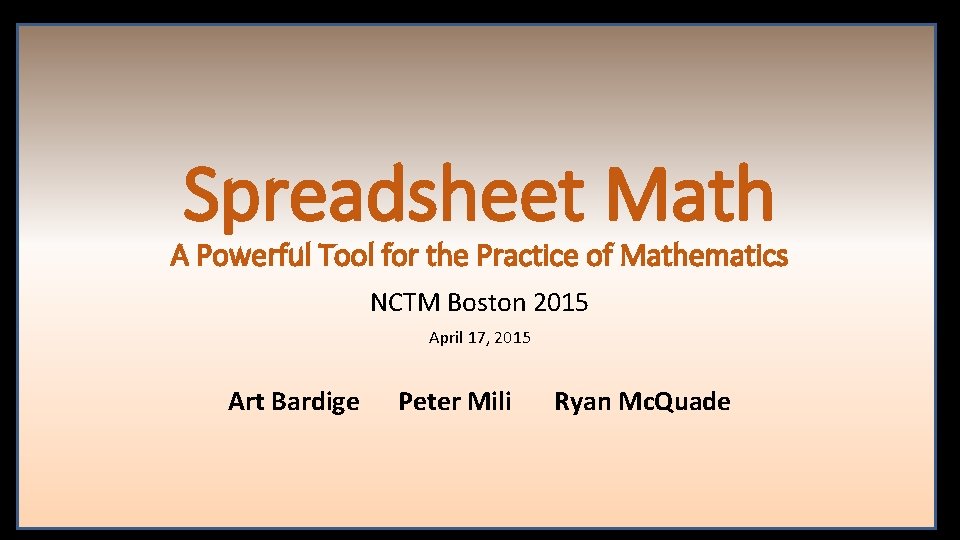 Spreadsheet Math
A Powerful Tool for the Practice of Mathematics

NCTM Boston 2015

April 17, 2015

Art Bardige Peter Mili Ryan McQuade